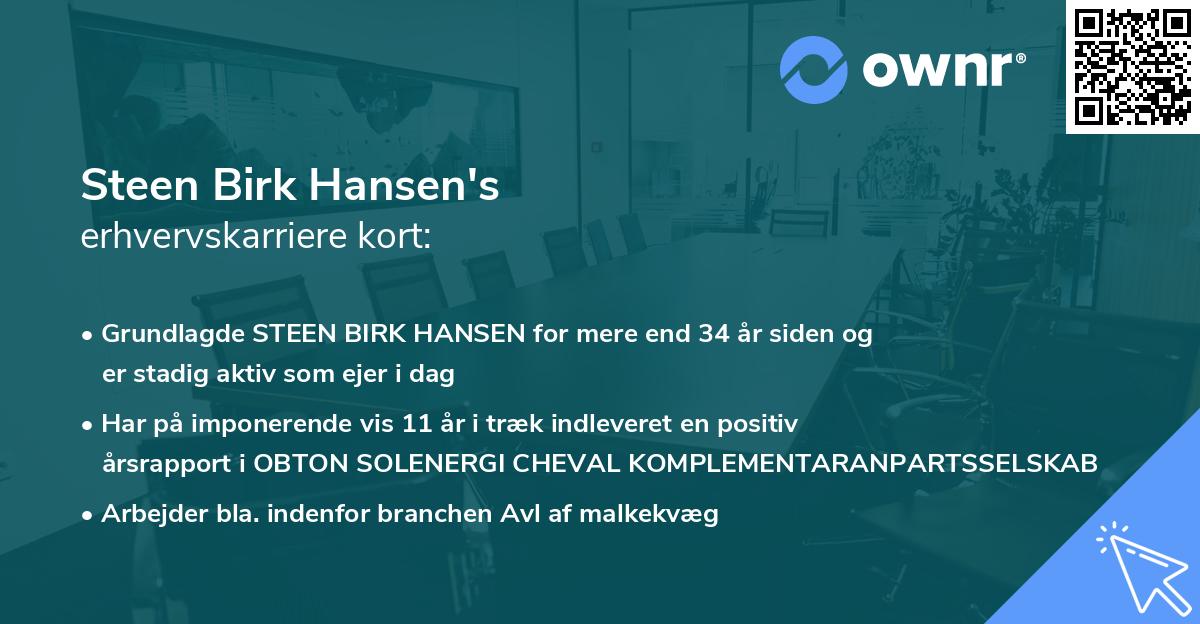 ownr®

Steen Birk Hansen's
erhvervskarriere kort:

• Grundlagde STEEN BIRK HANSEN for mere end 34 år siden og er stadig aktiv som ejer i dag

• Har på imponerende vis 11 år i træk indleveret en positiv årsrapport i OBTON SOLENERGI CHEVAL KOMPLEMENTARANPARTSSELSKAB

• Arbejder bla. indenfor branchen Avl af malkekvæg